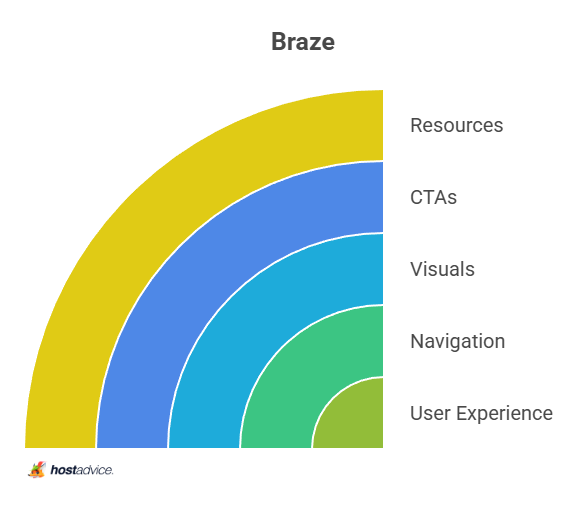 Braze

Resources

CTAs

Visuals

Navigation

User Experience

hostadvice.